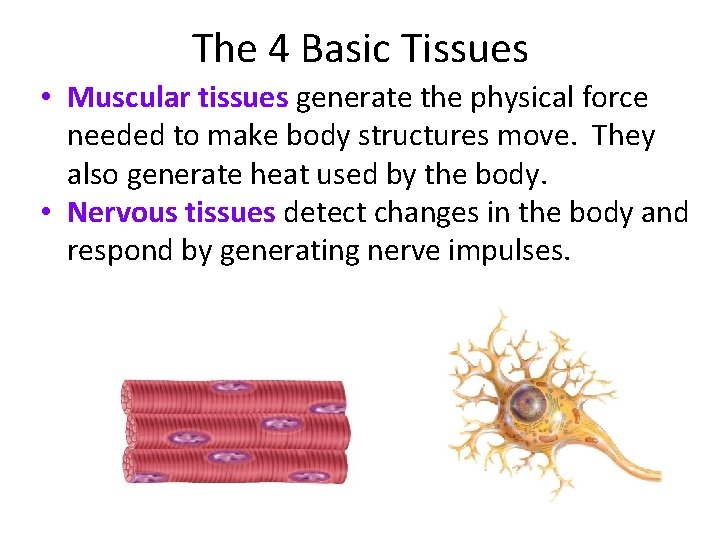 The 4 Basic Tissues

• Muscular tissues generate the physical force needed to make body structures move. They also generate heat used by the body.
• Nervous tissues detect changes in the body and respond by generating nerve impulses.